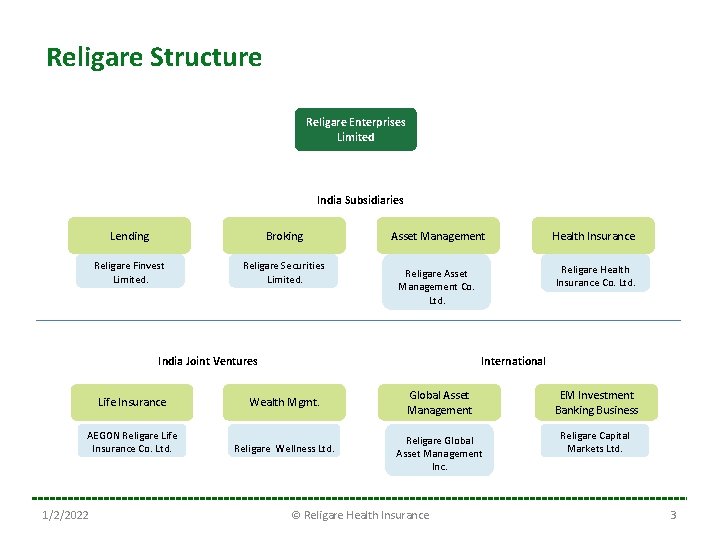 Religare Structure

Religare Enterprises Limited

India Subsidiaries

Lending

Religare Finvest Limited.

Broking

Religare Securities Limited.

Asset Management

Religare Asset Management Co. Ltd.

Health Insurance

Religare Health Insurance Co. Ltd.

India Joint Ventures

Life Insurance

AEGON Religare Life Insurance Co. Ltd.

Wealth Mgmt.

Religare Wellness Ltd.

International

Global Asset Management

Religare Global Asset Management Inc.

EM Investment Banking Business

Religare Capital Markets Ltd.

1/2/2022

© Religare Health Insurance

3